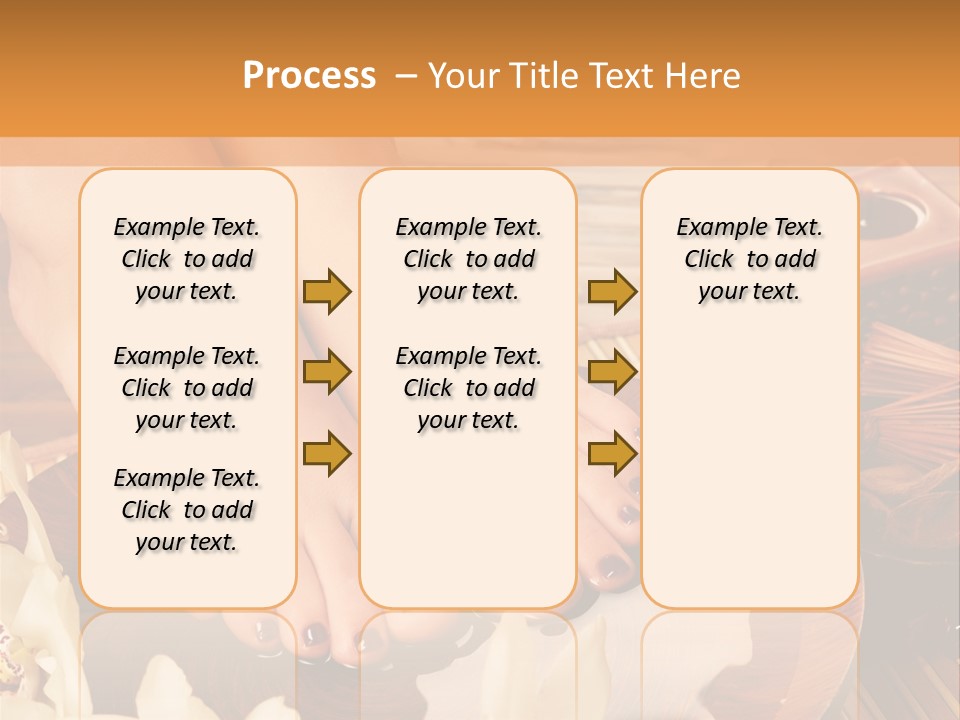 Process – Your Title Text Here

Example Text. Click to add your text.

Example Text. Click to add your text.

Example Text. Click to add your text.

Example Text. Click to add your text.

Example Text. Click to add your text.

Example Text. Click to add your text.